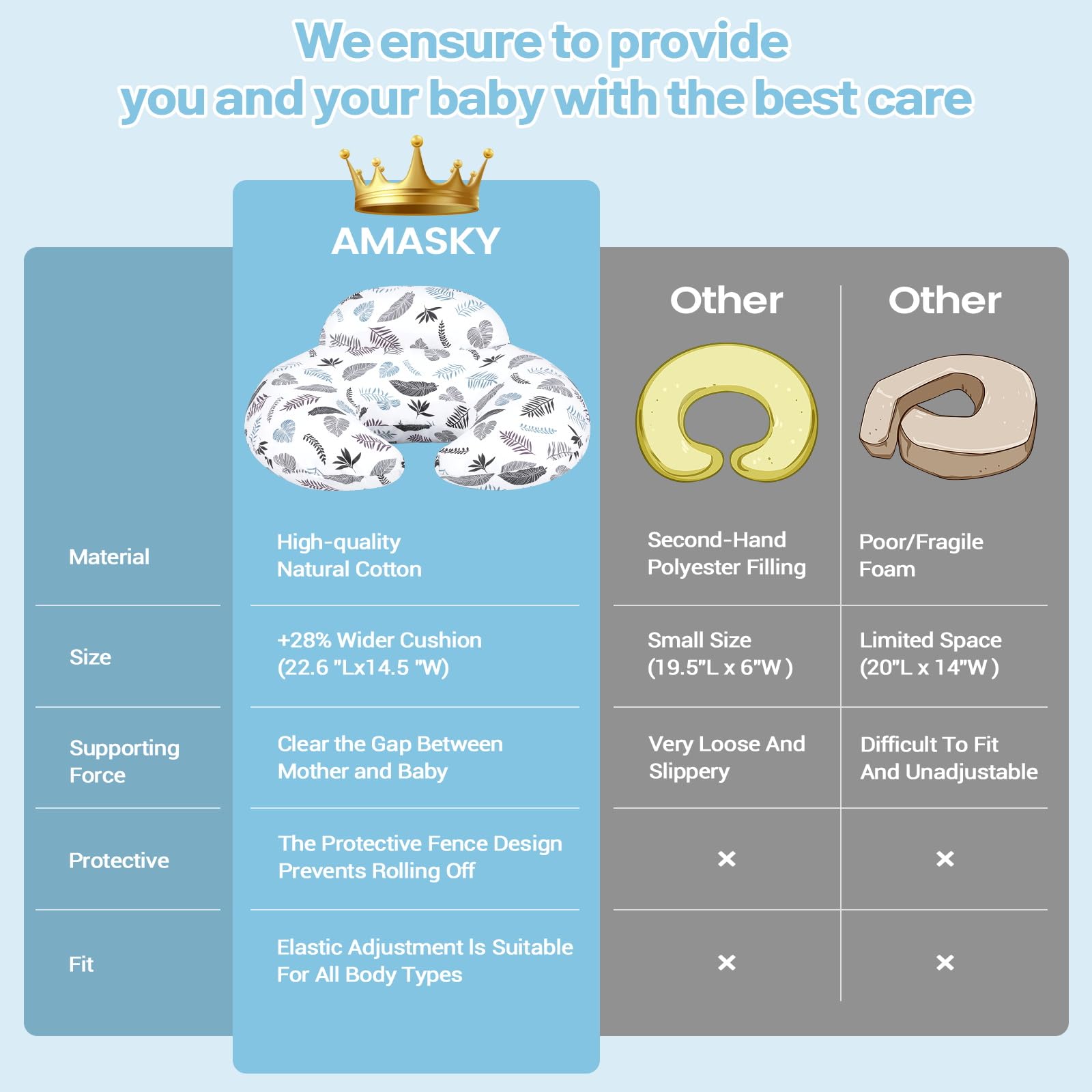 We ensure to provide you and your baby with the best care

| | AMASKY | Other | Other |
|---|---|---|---|
| Material | High-quality Natural Cotton | Second-Hand Polyester Filling | Poor/Fragile Foam |
| Size | +28% Wider Cushion (22.6 "Lx14.5 "W) | Small Size (19.5"L x 6"W ) | Limited Space (20"L x 14"W ) |
| Supporting Force | Clear the Gap Between Mother and Baby | Very Loose And Slippery | Difficult To Fit And Unadjustable |
| Protective | The Protective Fence Design Prevents Rolling Off | × | × |
| Fit | Elastic Adjustment Is Suitable For All Body Types | × | × |